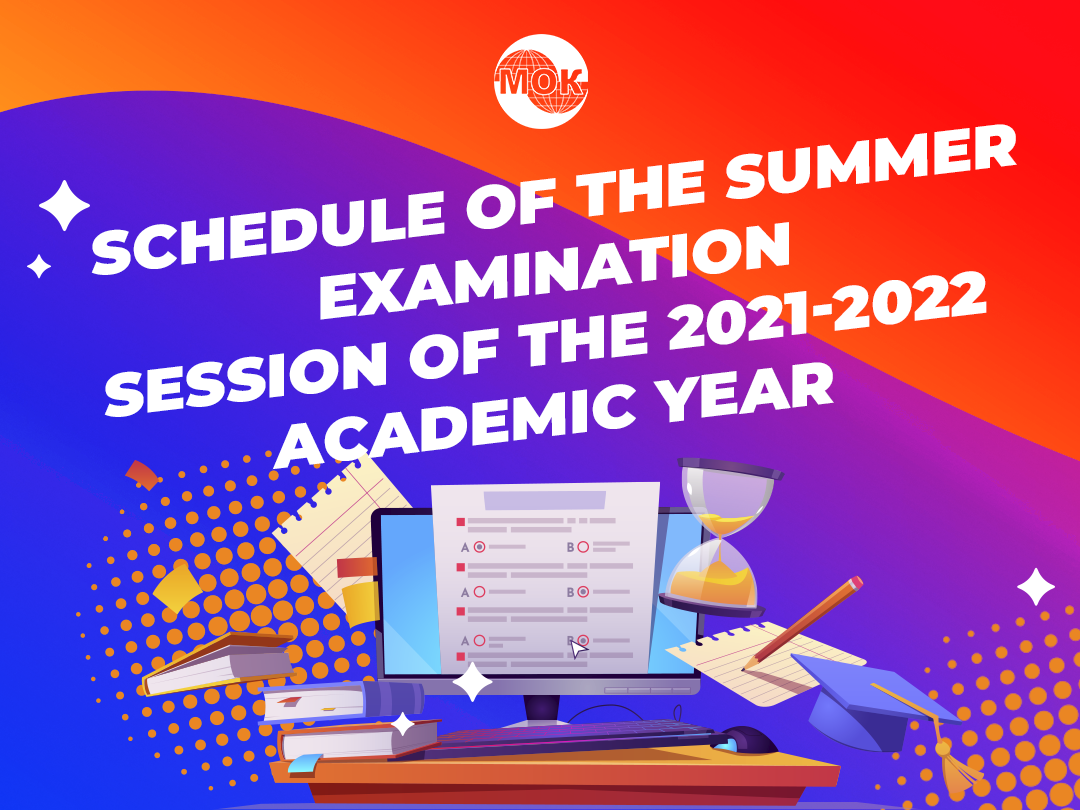 MOK

SCHEDULE OF THE SUMMER EXAMINATION SESSION OF THE 2021-2022 ACADEMIC YEAR

A B
A B
A B